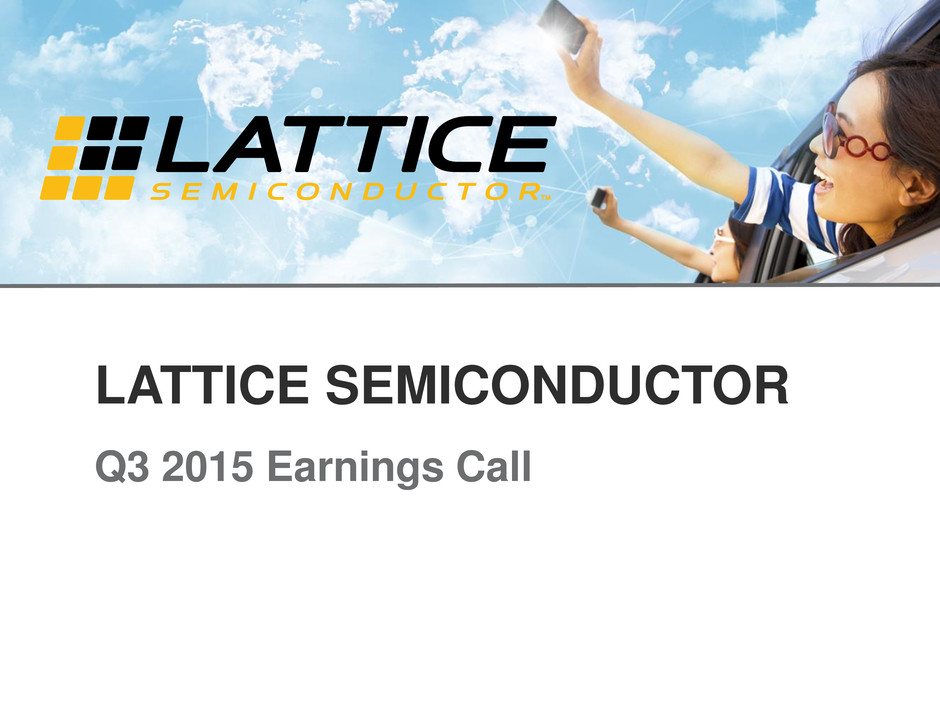 LATTICE
SEMICONDUCTOR™

LATTICE SEMICONDUCTOR

Q3 2015 Earnings Call